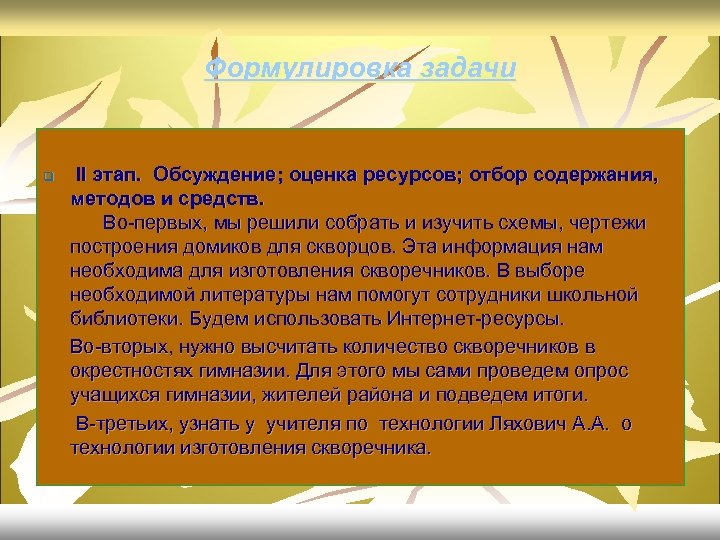 Формулировка задачи

II этап. Обсуждение; оценка ресурсов; отбор содержания, методов и средств.

Во-первых, мы решили собрать и изучить схемы, чертежи построения домиков для скворцов. Эта информация нам необходима для изготовления скворечников. В выборе необходимой литературы нам помогут сотрудники школьной библиотеки. Будем использовать Интернет-ресурсы.

Во-вторых, нужно высчитать количество скворечников в окрестностях гимназии. Для этого мы сами проведем опрос учащихся гимназии, жителей района и подведем итоги.

В-третьих, узнать у учителя по технологии Ляхович А.А. о технологии изготовления скворечника.